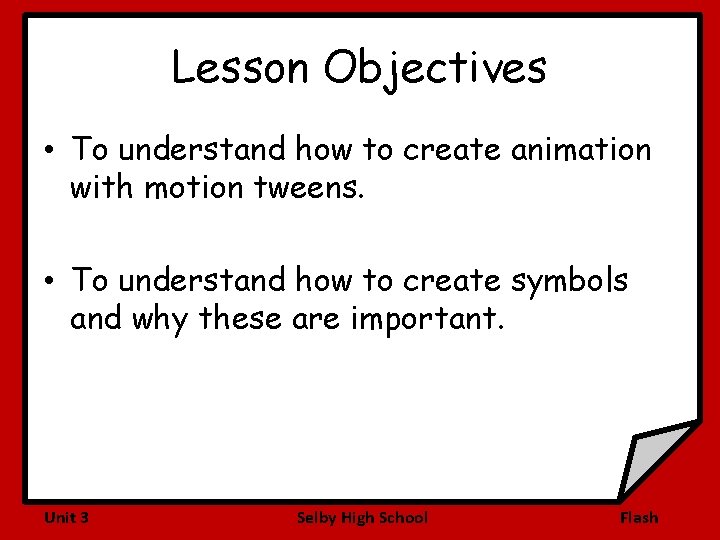 Lesson Objectives

• To understand how to create animation with motion tweens.

• To understand how to create symbols and why these are important.

Unit 3

Selby High School

Flash